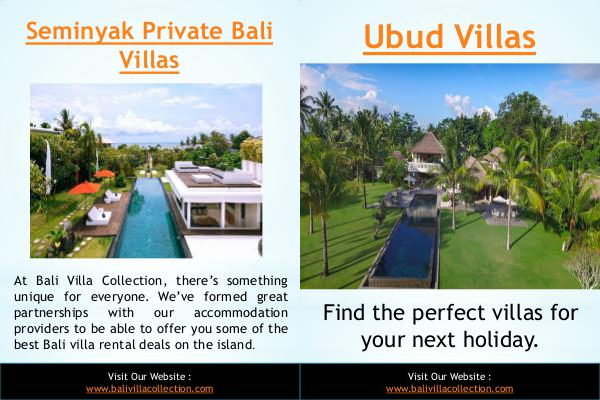 Seminyak Private Bali Villas

At Bali Villa Collection, there's something unique for everyone. We've formed great partnerships with our accommodation providers to be able to offer you some of the best Bali villa rental deals on the island.

Visit Our Website :
www.balivillacollection.com

Ubud Villas

Find the perfect villas for your next holiday.

Visit Our Website :
www.balivillacollection.com